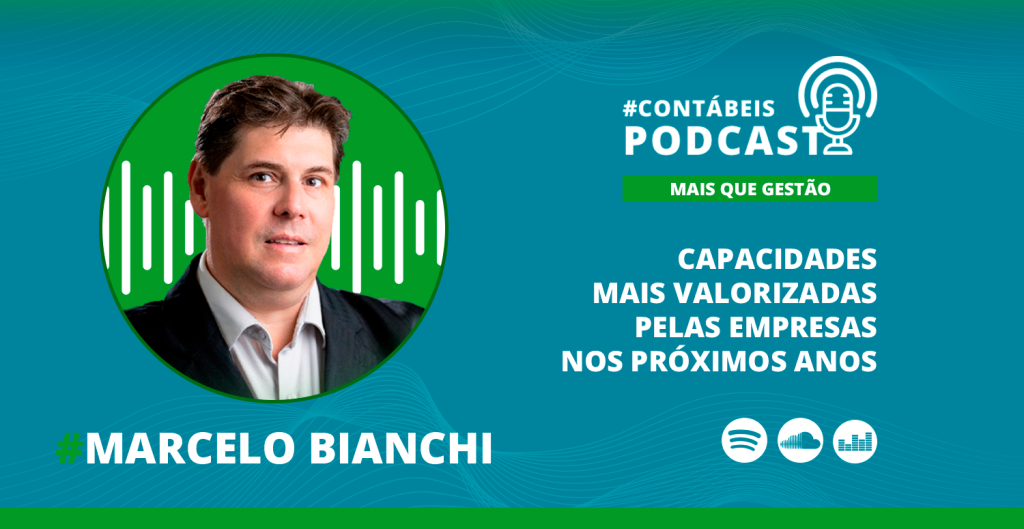 #CONTÁBEIS
PODCAST

MAIS QUE GESTÃO

CAPACIDADES
MAIS VALORIZADAS
PELAS EMPRESAS
NOS PRÓXIMOS ANOS

#MARCELO BIANCHI